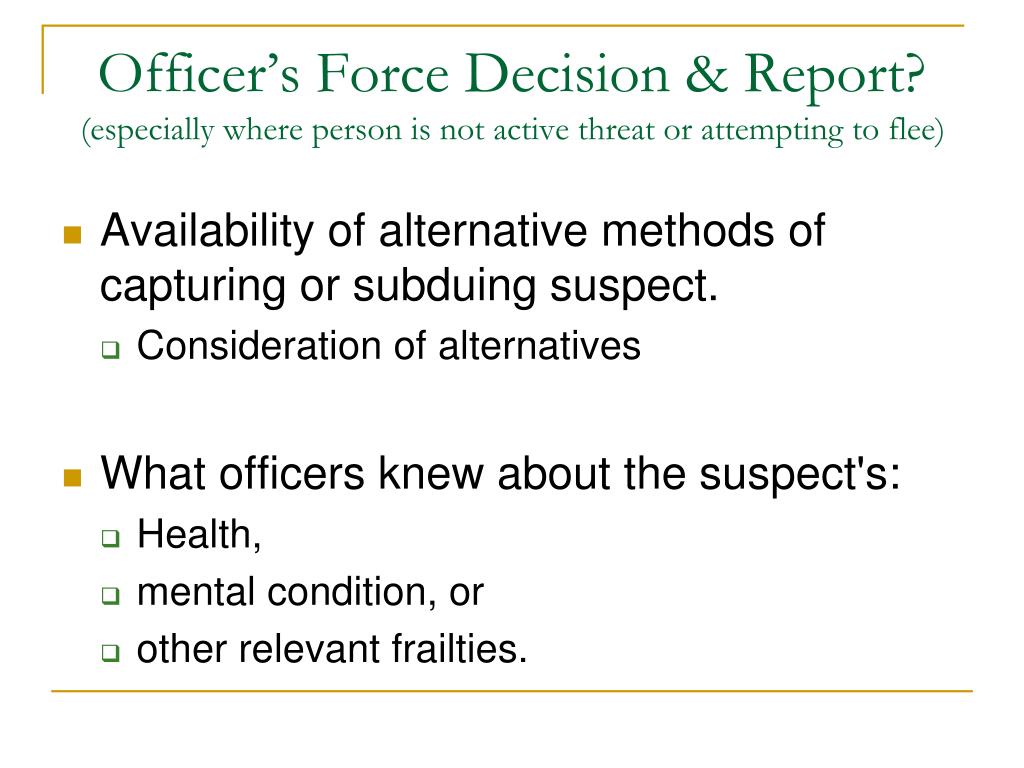 Officer's Force Decision & Report?
(especially where person is not active threat or attempting to flee)

Availability of alternative methods of capturing or subduing suspect.
Consideration of alternatives

What officers knew about the suspect's:
Health,
mental condition, or
other relevant frailties.